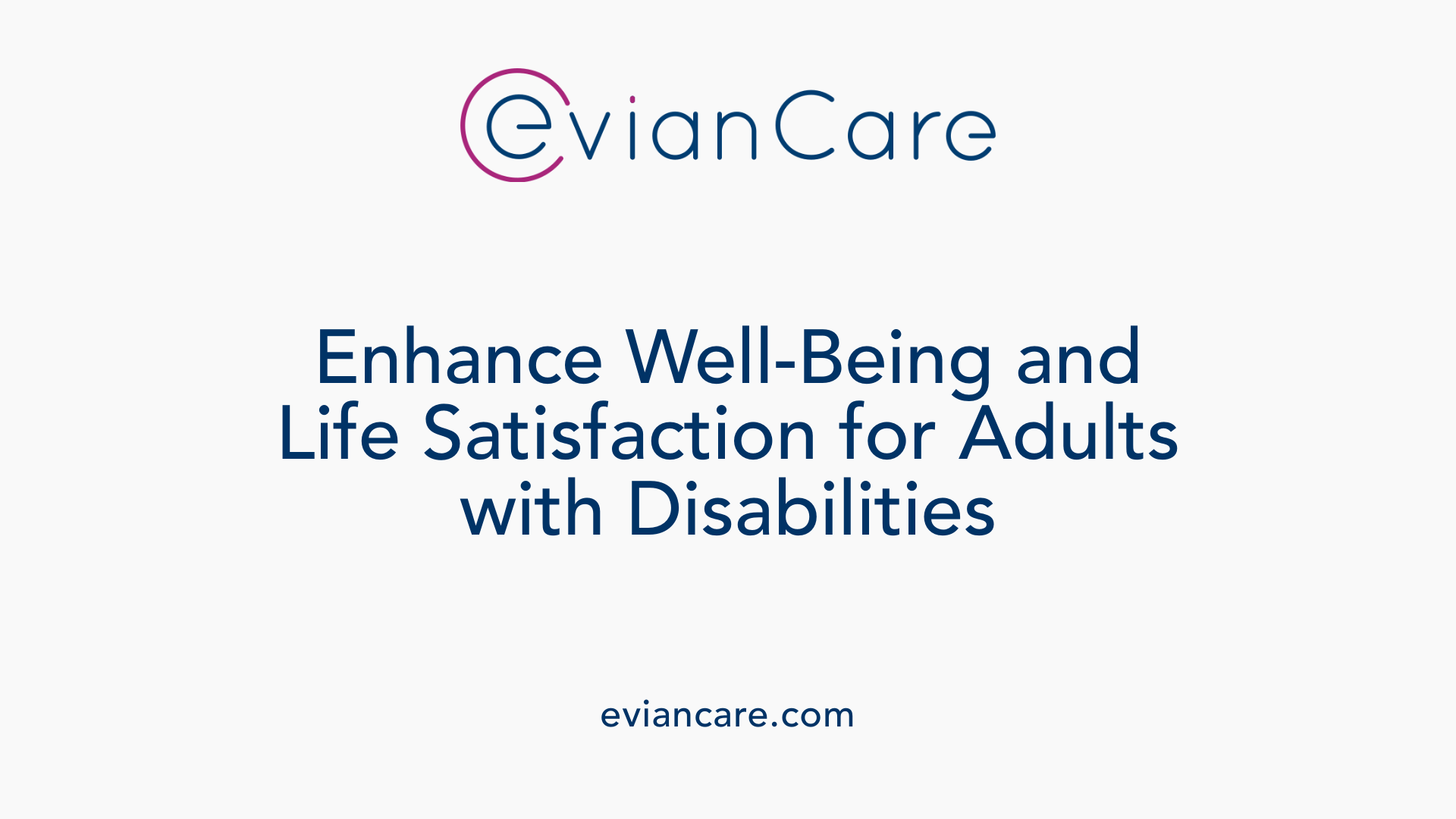 evianCare

Enhance Well-Being and Life Satisfaction for Adults with Disabilities

eviancare.com